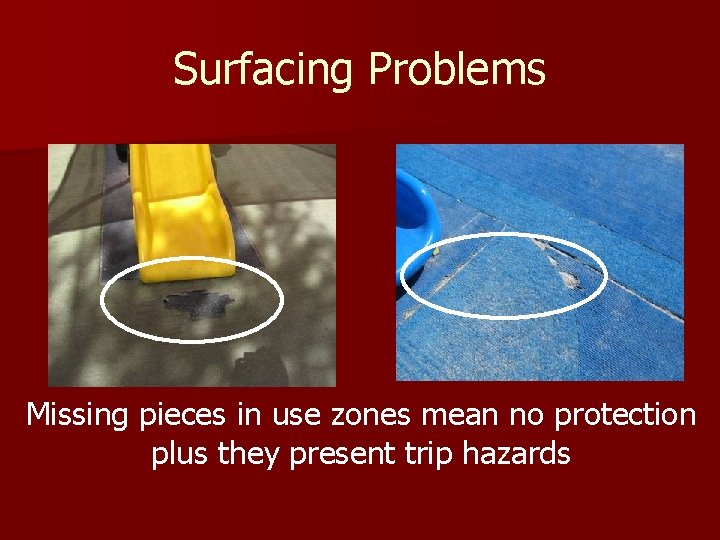 Surfacing Problems

Missing pieces in use zones mean no protection plus they present trip hazards